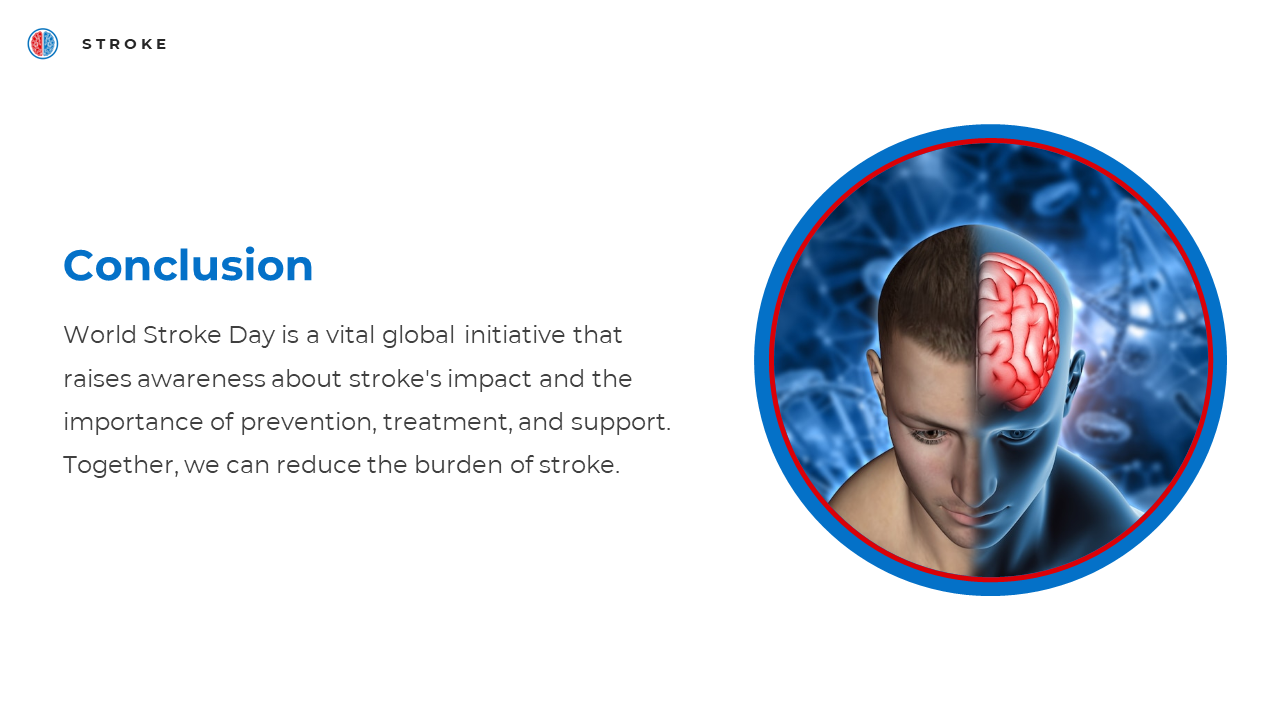 STROKE

Conclusion

World Stroke Day is a vital global initiative that raises awareness about stroke's impact and the importance of prevention, treatment, and support. Together, we can reduce the burden of stroke.